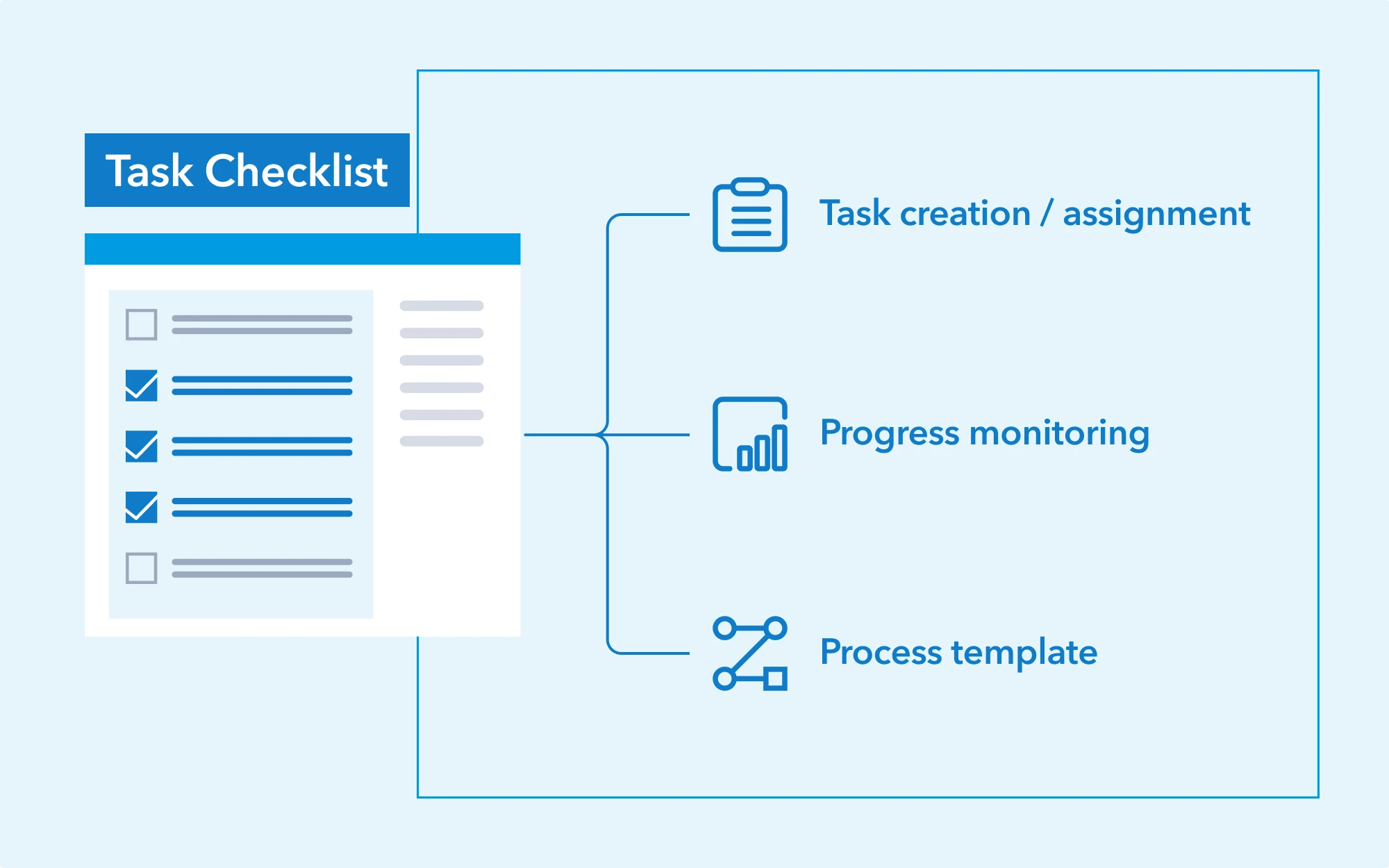 Task Checklist

Task creation / assignment

Progress monitoring

Process template